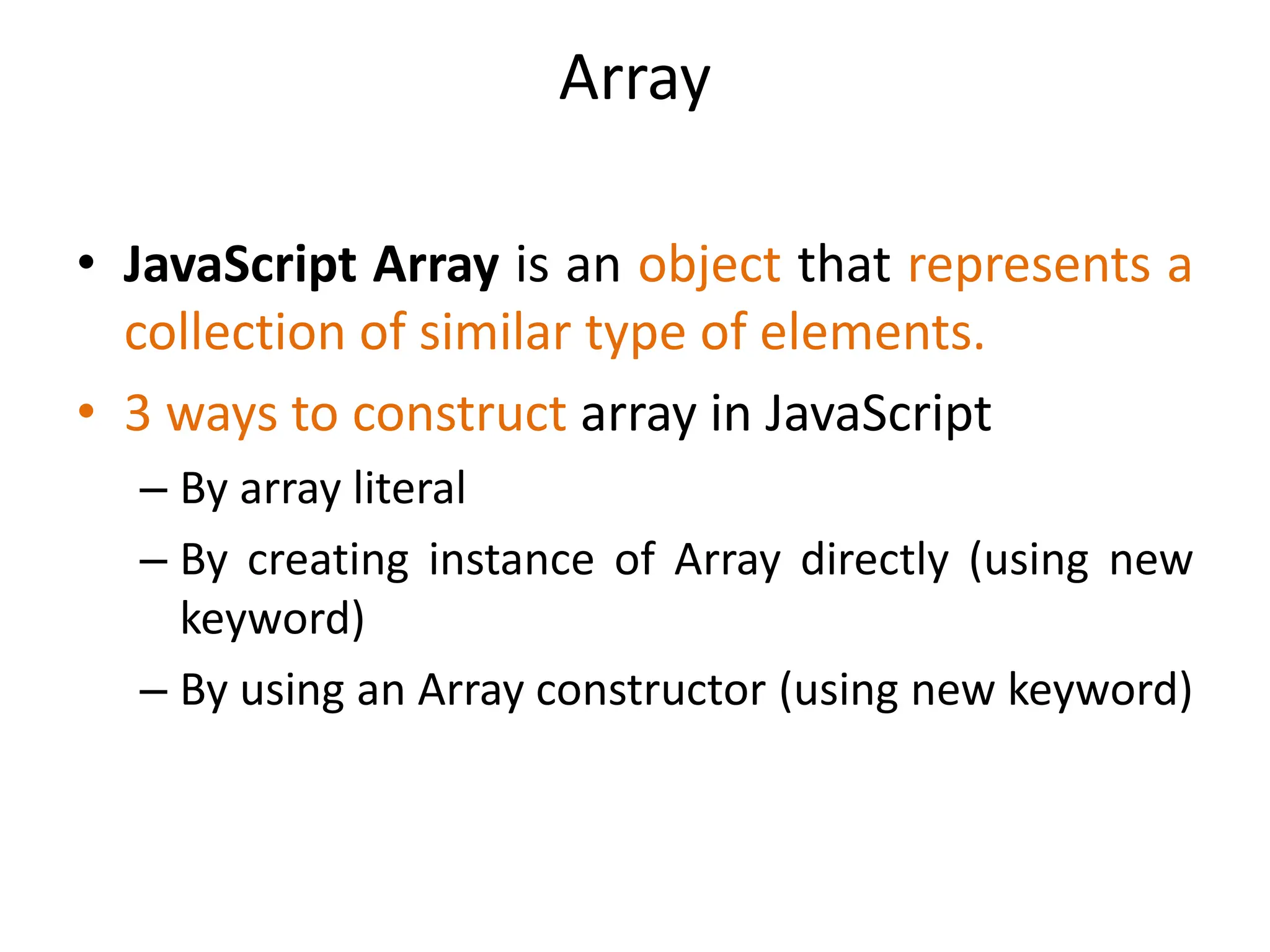 Array

• JavaScript Array is an object that represents a collection of similar type of elements.
• 3 ways to construct array in JavaScript
– By array literal
– By creating instance of Array directly (using new keyword)
– By using an Array constructor (using new keyword)